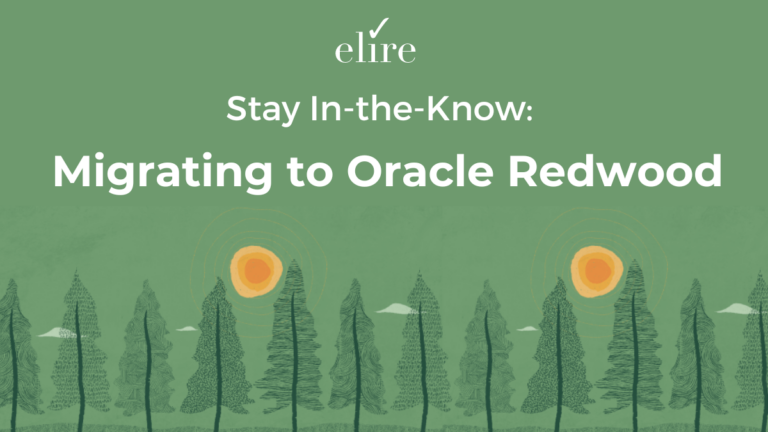 elire

Stay In-the-Know:

Migrating to Oracle Redwood